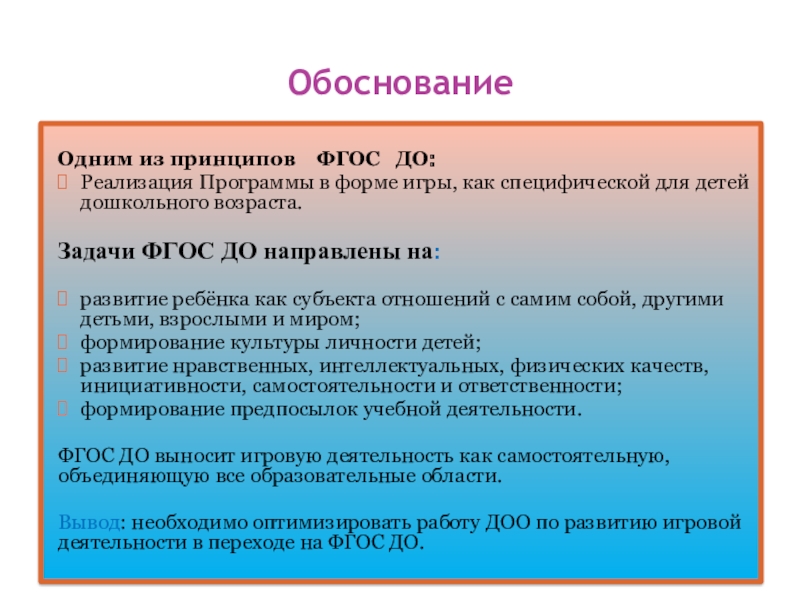 Обоснование

Одним из принципов ФГОС ДО:
Реализация Программы в форме игры, как специфической для детей дошкольного возраста.

Задачи ФГОС ДО направлены на:

развитие ребёнка как субъекта отношений с самим собой, другими детьми, взрослыми и миром;
формирование культуры личности детей;
развитие нравственных, интеллектуальных, физических качеств, инициативности, самостоятельности и ответственности;
формирование предпосылок учебной деятельности.

ФГОС ДО выносит игровую деятельность как самостоятельную, объединяющую все образовательные области.

Вывод: необходимо оптимизировать работу ДОО по развитию игровой деятельности в переходе на ФГОС ДО.